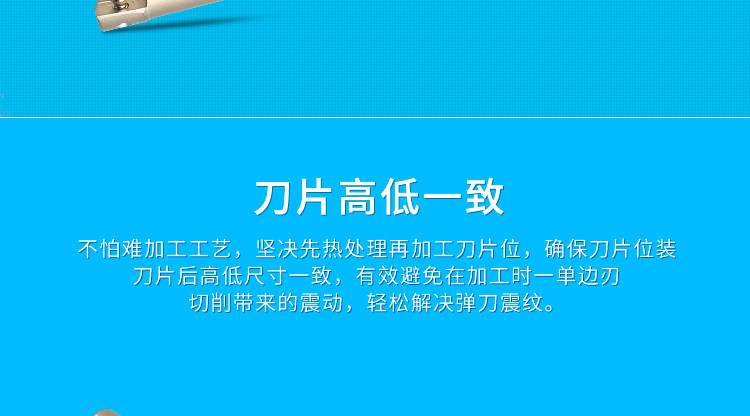 刀片高低一致

不怕难加工工艺，坚决先热处理再加工刀片位，确保刀片位装刀片后高低尺寸一致，有效避免在加工时一单边刃切削带来的震动，轻松解决弹刀震纹。